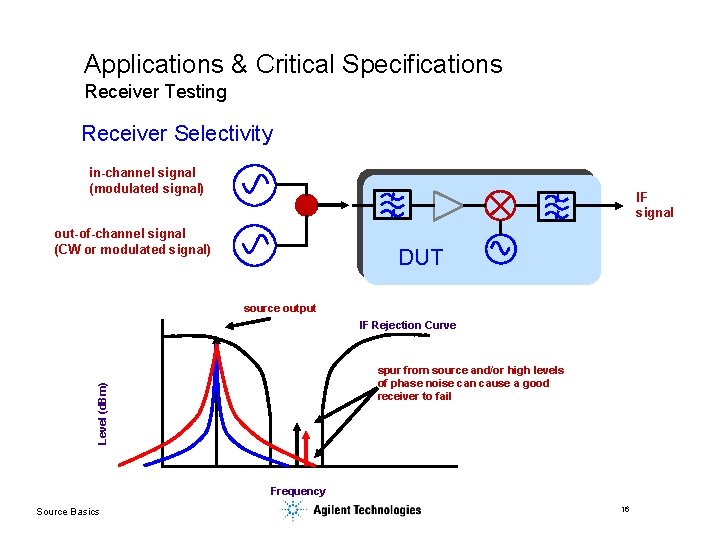 Applications & Critical Specifications
Receiver Testing

Receiver Selectivity

in-channel signal
(modulated signal)

out-of-channel signal
(CW or modulated signal)

DUT

IF
signal

source output

IF Rejection Curve

spur from source and/or high levels of phase noise can cause a good receiver to fail

Level (dBm)

Frequency

Source Basics

Agilent Technologies

16